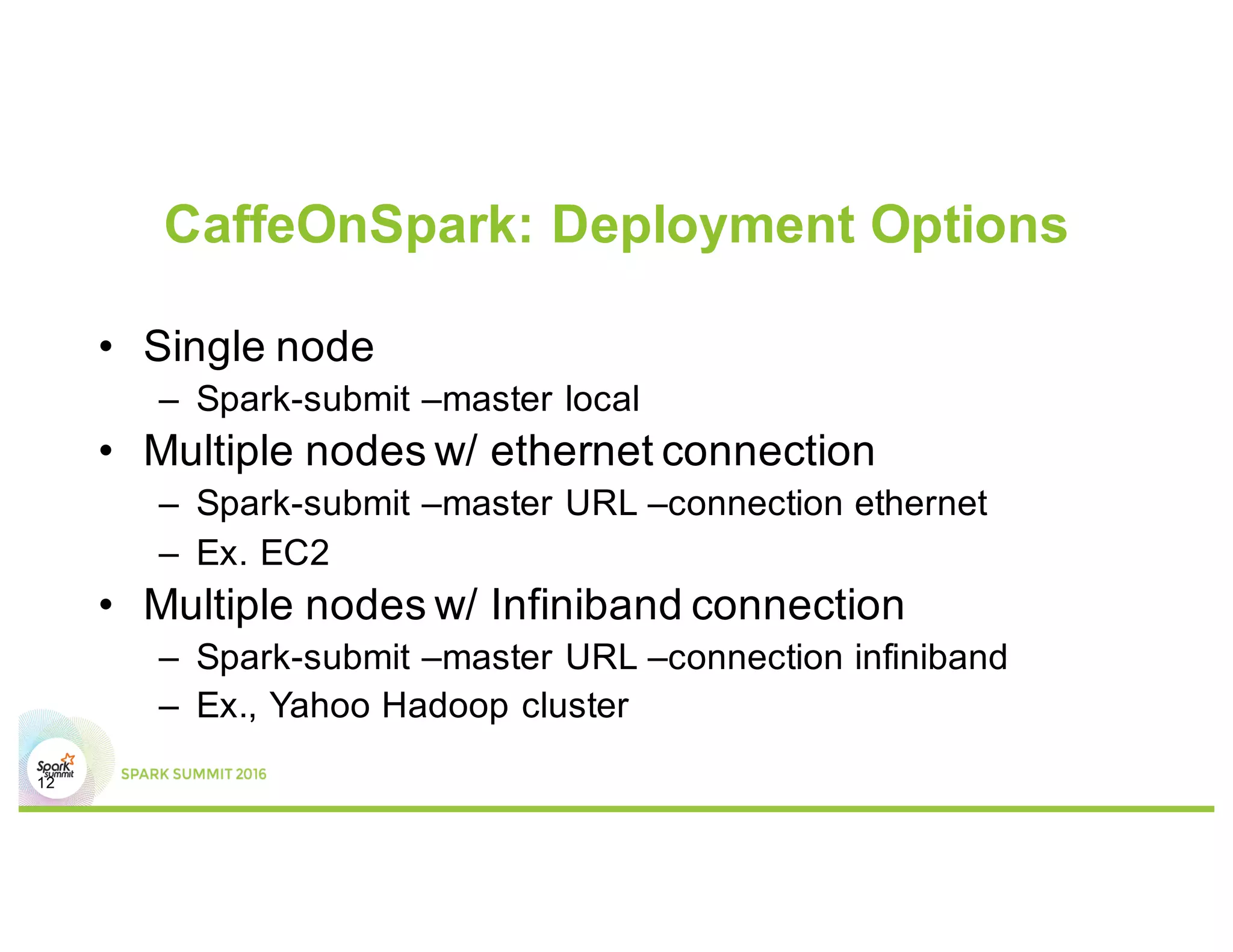 CaffeOnSpark: Deployment Options

• Single node
– Spark-submit –master local
• Multiple nodes w/ ethernet connection
– Spark-submit –master URL –connection ethernet
– Ex. EC2
• Multiple nodes w/ Infiniband connection
– Spark-submit –master URL –connection infiniband
– Ex., Yahoo Hadoop cluster

Spark summit
12
SPARK SUMMIT 2016